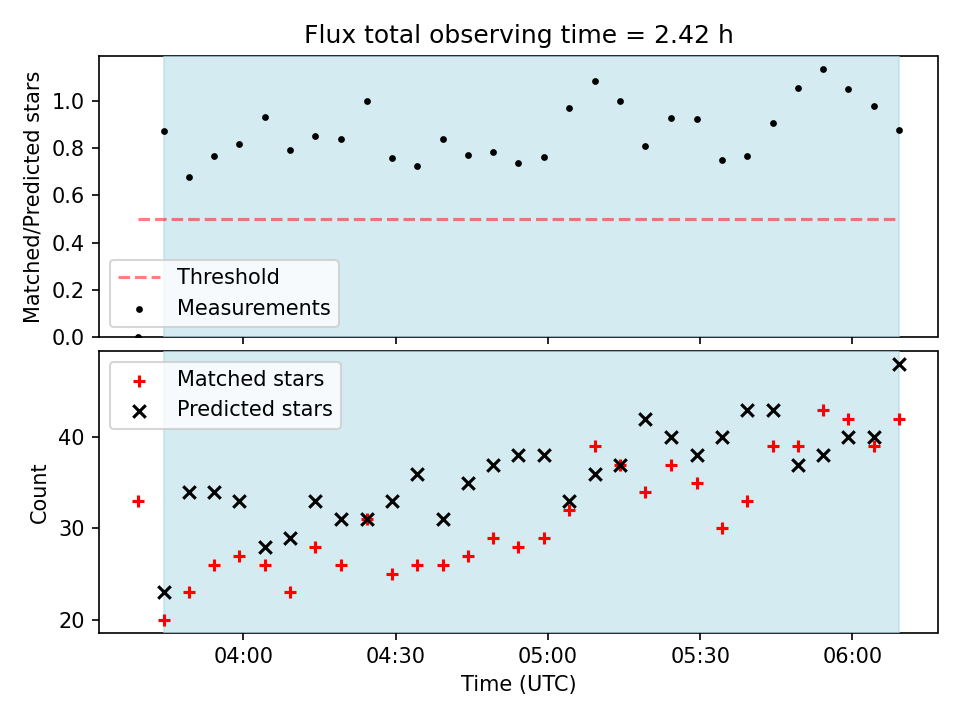 Flux total observing time = 2.42 h

Matched/Predicted stars

1.0
0.8
0.6
0.4
0.2
0.0

Threshold
Measurements

Matched stars
Predicted stars

Count

40
30
20

04:00
04:30
05:00
05:30
06:00

Time (UTC)